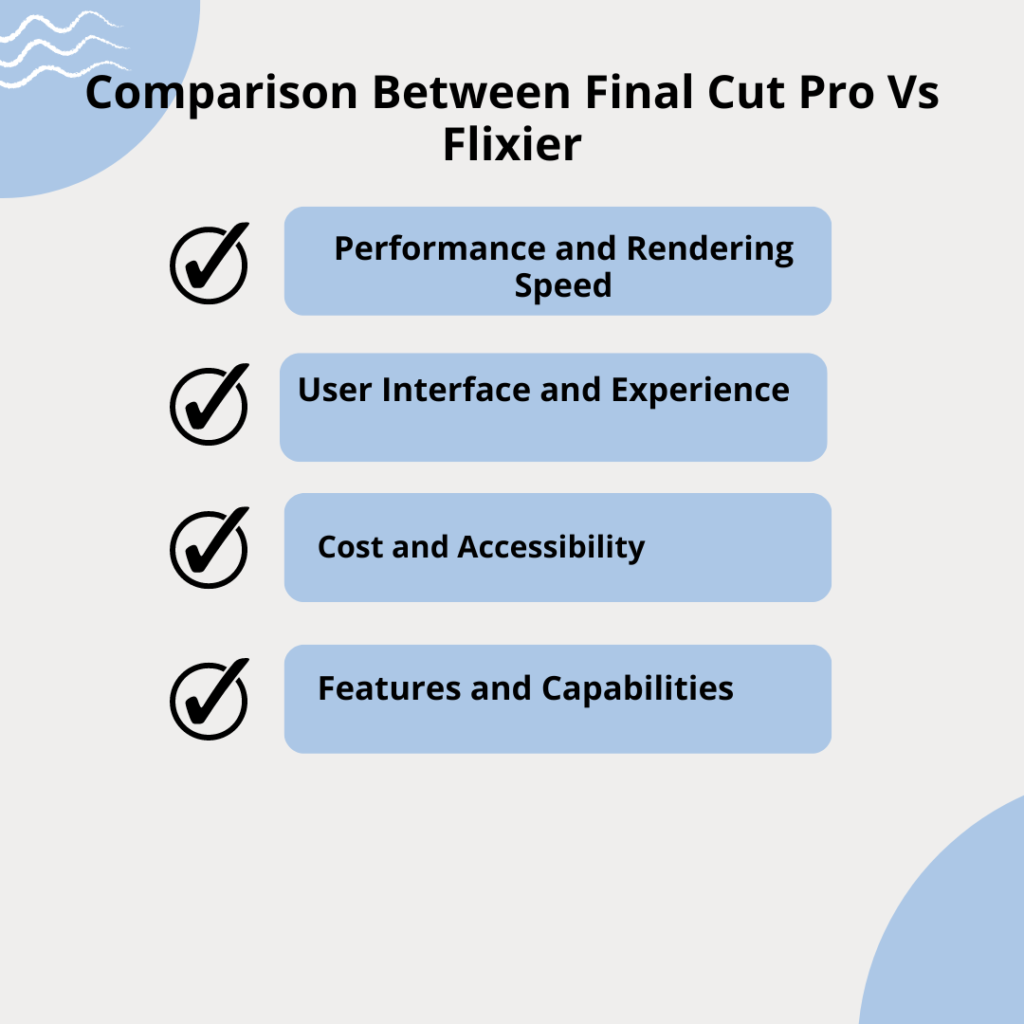 Comparison Between Final Cut Pro Vs Flixier

Performance and Rendering Speed

User Interface and Experience

Cost and Accessibility

Features and Capabilities